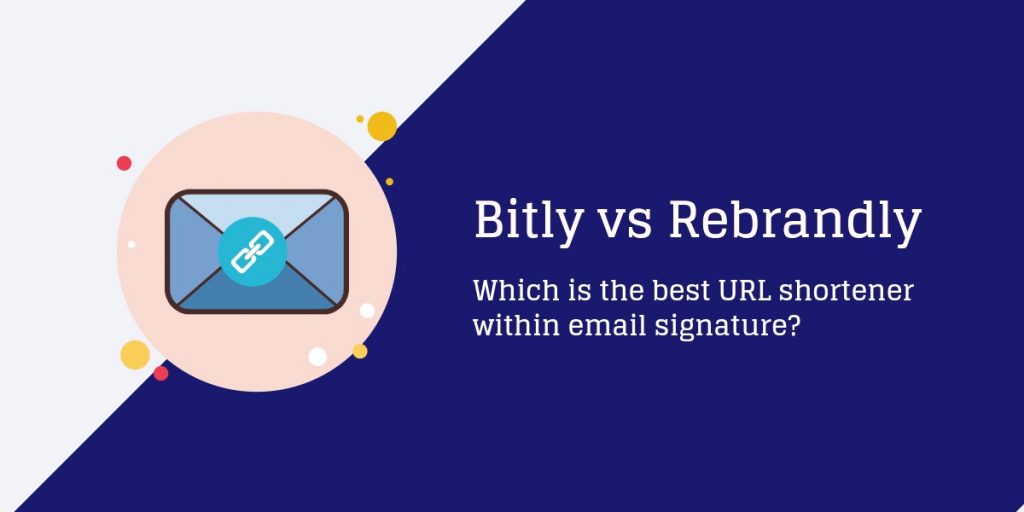 Bitly vs Rebrandly

Which is the best URL shortener within email signature?